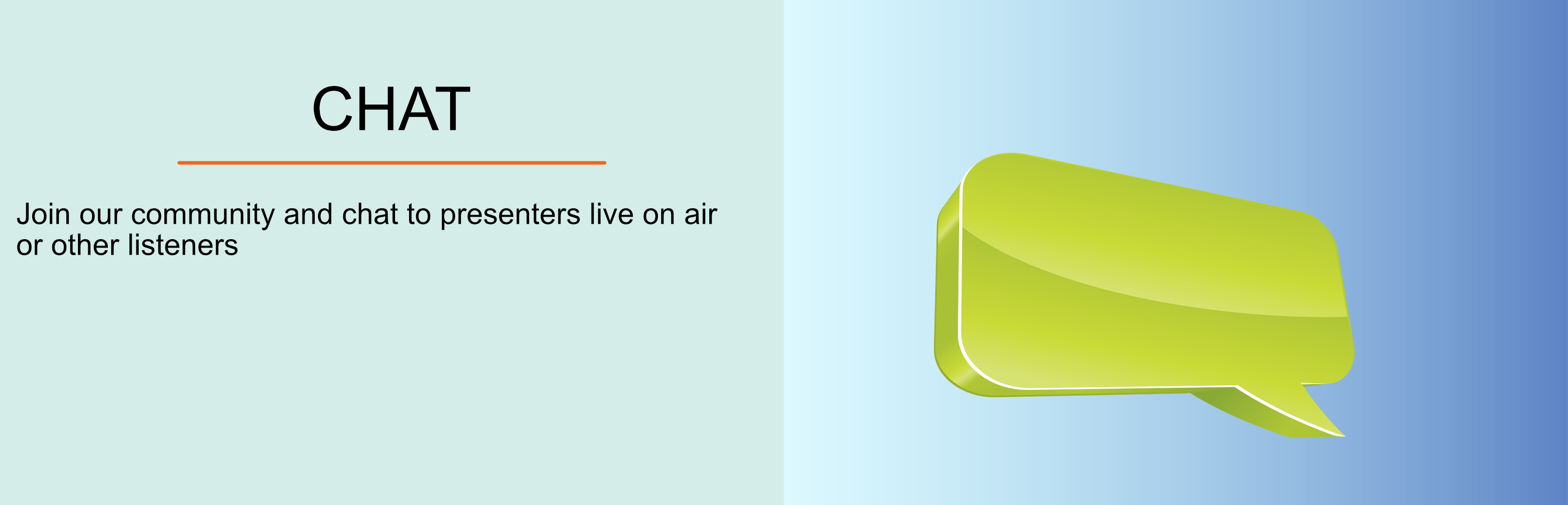 CHAT

Join our community and chat to presenters live on air or other listeners